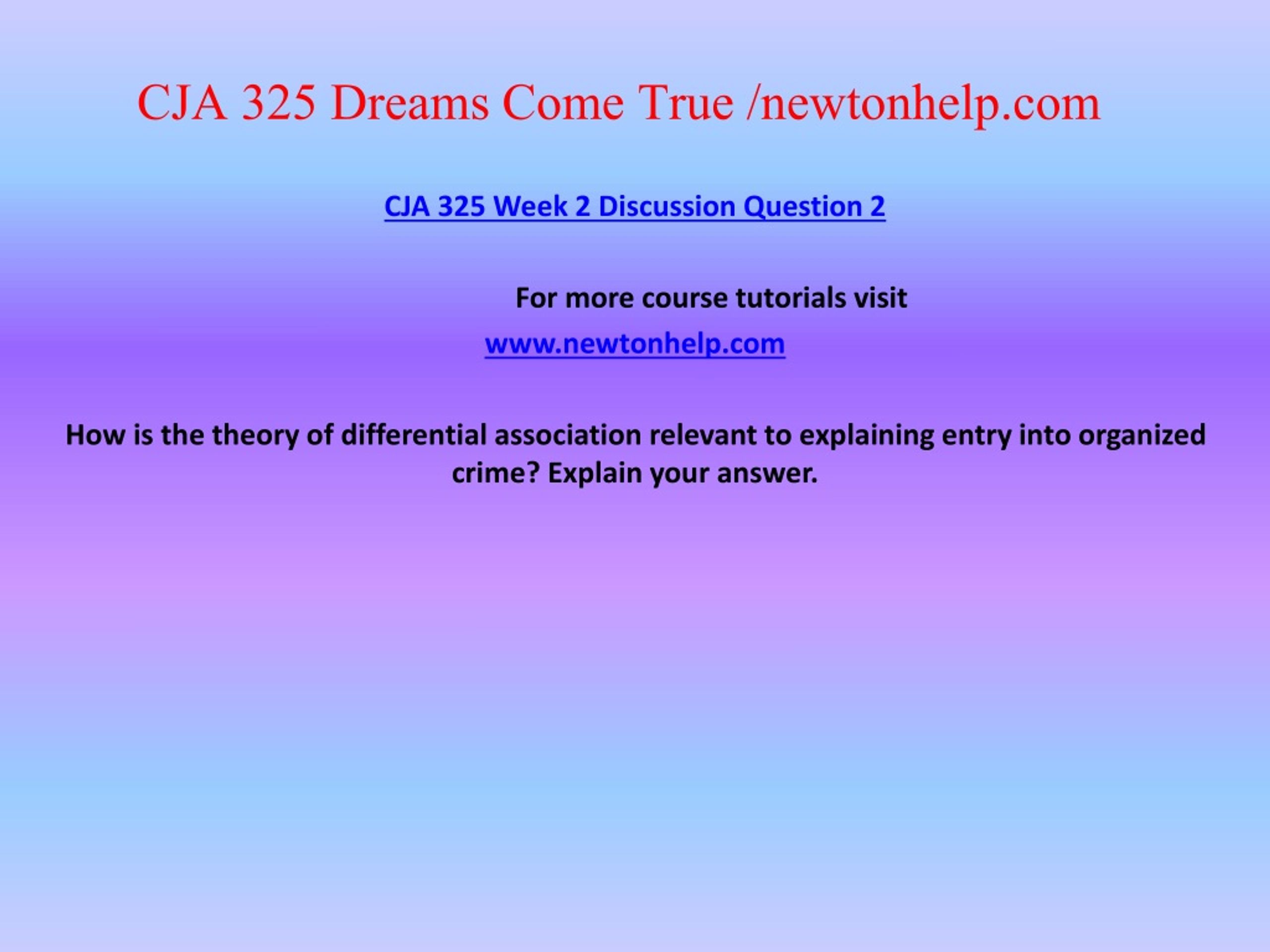 CJA 325 Dreams Come True /newtonhelp.com

CJA 325 Week 2 Discussion Question 2

For more course tutorials visit
www.newtonhelp.com

How is the theory of differential association relevant to explaining entry into organized crime? Explain your answer.